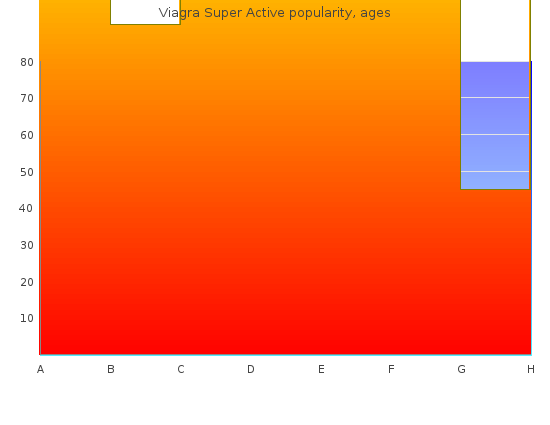 Viagra Super Active popularity, ages

80
70
60
50
40
30
20
10

A B C D E F G H